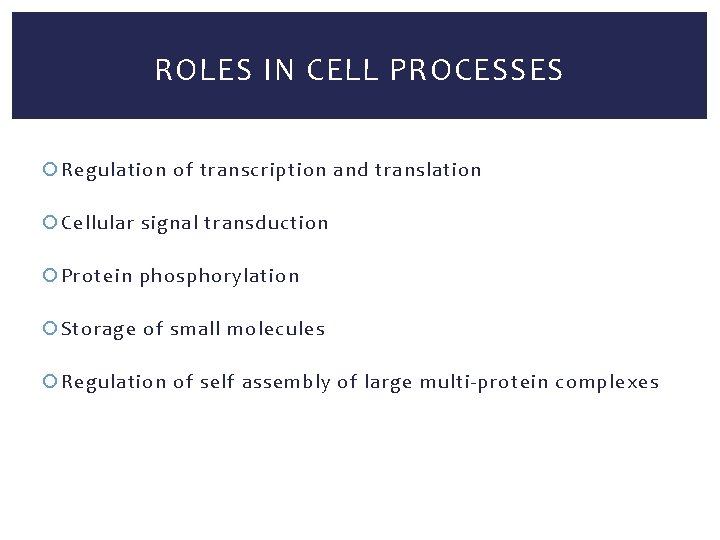 ROLES IN CELL PROCESSES

Regulation of transcription and translation

Cellular signal transduction

Protein phosphorylation

Storage of small molecules

Regulation of self assembly of large multi-protein complexes